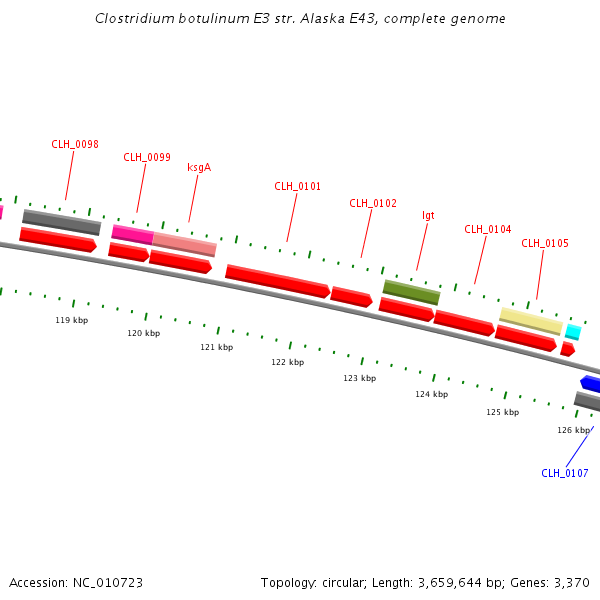 Clostridium botulinum E3 str. Alaska E43, complete genome

CLH_0098
CLH_0099
ksgA
CLH_0101
CLH_0102
lgt
CLH_0104
CLH_0105

119 kbp
120 kbp
121 kbp
122 kbp
123 kbp
124 kbp
125 kbp
126 kbp

CLH_0107

Accession: NC_010723

Topology: circular; Length: 3,659,644 bp; Genes: 3,370